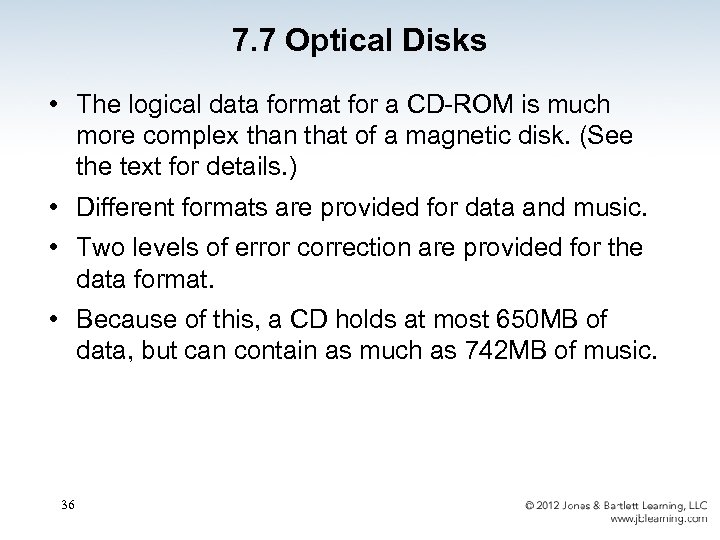 7.7 Optical Disks

• The logical data format for a CD-ROM is much more complex than that of a magnetic disk. (See the text for details.)

• Different formats are provided for data and music.

• Two levels of error correction are provided for the data format.

• Because of this, a CD holds at most 650MB of data, but can contain as much as 742MB of music.

36

© 2012 Jones & Bartlett Learning, LLC
www.jblearning.com